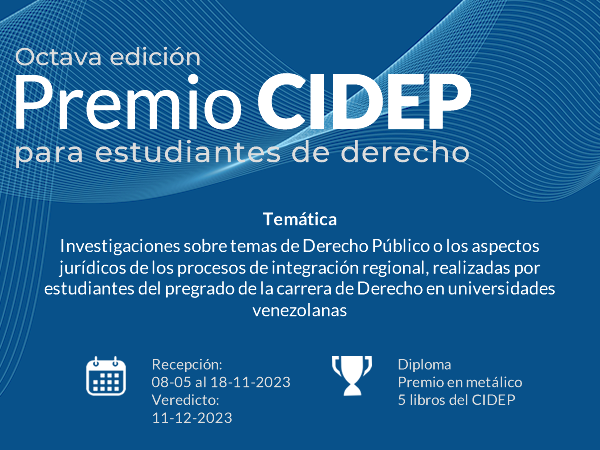 Octava edición
Premio CIDEP
para estudiantes de derecho

Temática
Investigaciones sobre temas de Derecho Público o los aspectos jurídicos de los procesos de integración regional, realizadas por estudiantes del pregrado de la carrera de Derecho en universidades venezolanas

Recepción:
08-05 al 18-11-2023
Veredicto:
11-12-2023

Diploma
Premio en metálico
5 libros del CIDEP